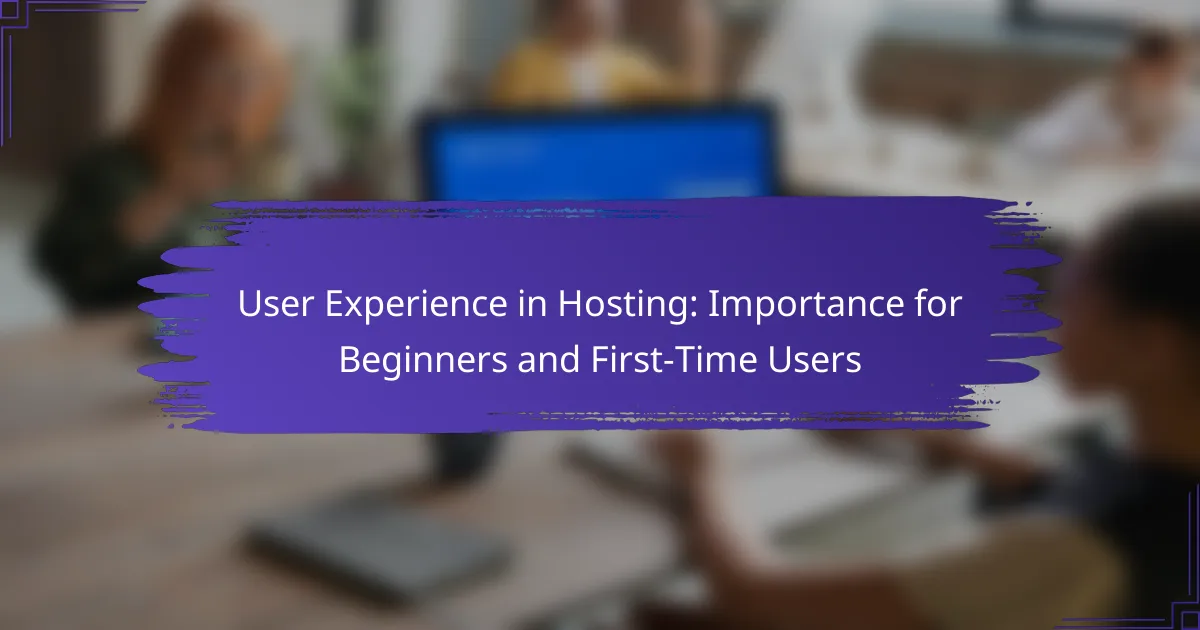 User Experience in Hosting: Importance for Beginners and First-Time Users